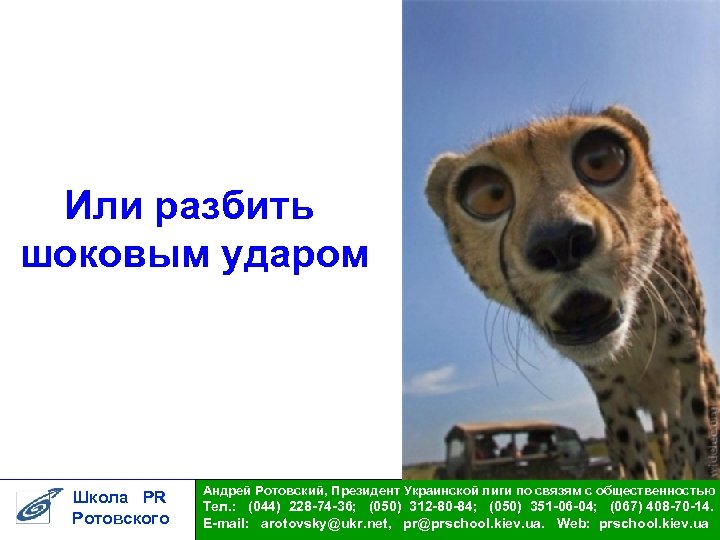 Или разбить шоковым ударом

Школа PR Ротовского

Андрей Ротовский, Президент Украинской лиги по связям с общественностью
Тел.: (044) 228-74-36; (050) 312-80-84; (050) 351-06-04; (067) 408-70-14.
E-mail: arotovsky@ukr.net, pr@prschool.kiev.ua. Web: prschool.kiev.ua